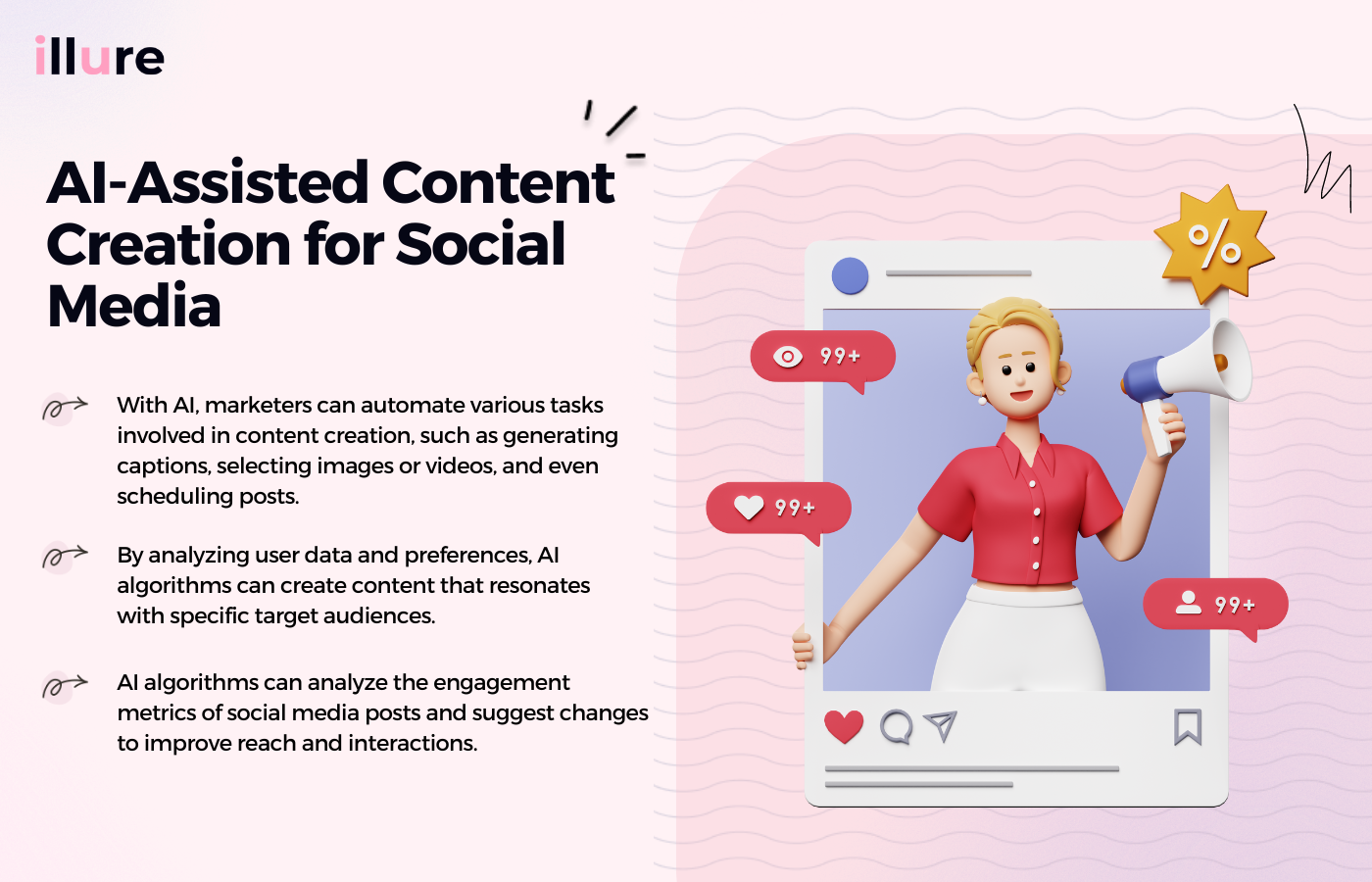 illure

AI-Assisted Content Creation for Social Media

With AI, marketers can automate various tasks involved in content creation, such as generating captions, selecting images or videos, and even scheduling posts.

By analyzing user data and preferences, AI algorithms can create content that resonates with specific target audiences.

AI algorithms can analyze the engagement metrics of social media posts and suggest changes to improve reach and interactions.

%

99+

99+

99+